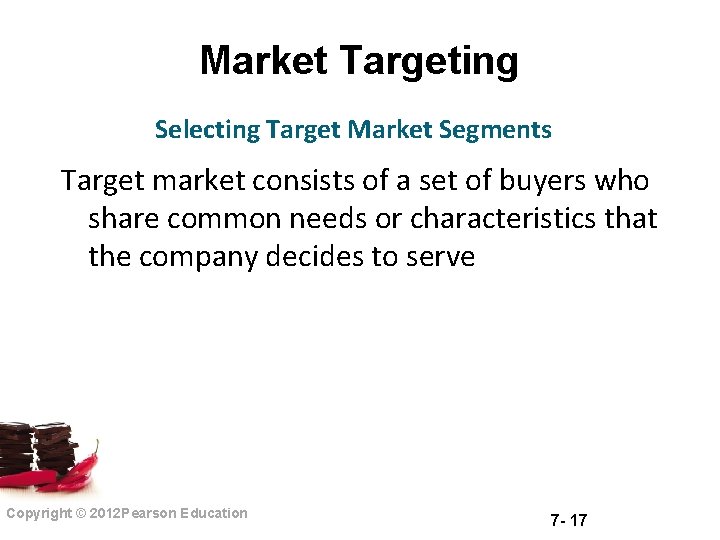 Market Targeting

Selecting Target Market Segments

Target market consists of a set of buyers who share common needs or characteristics that the company decides to serve

Copyright © 2012Pearson Education

7- 17